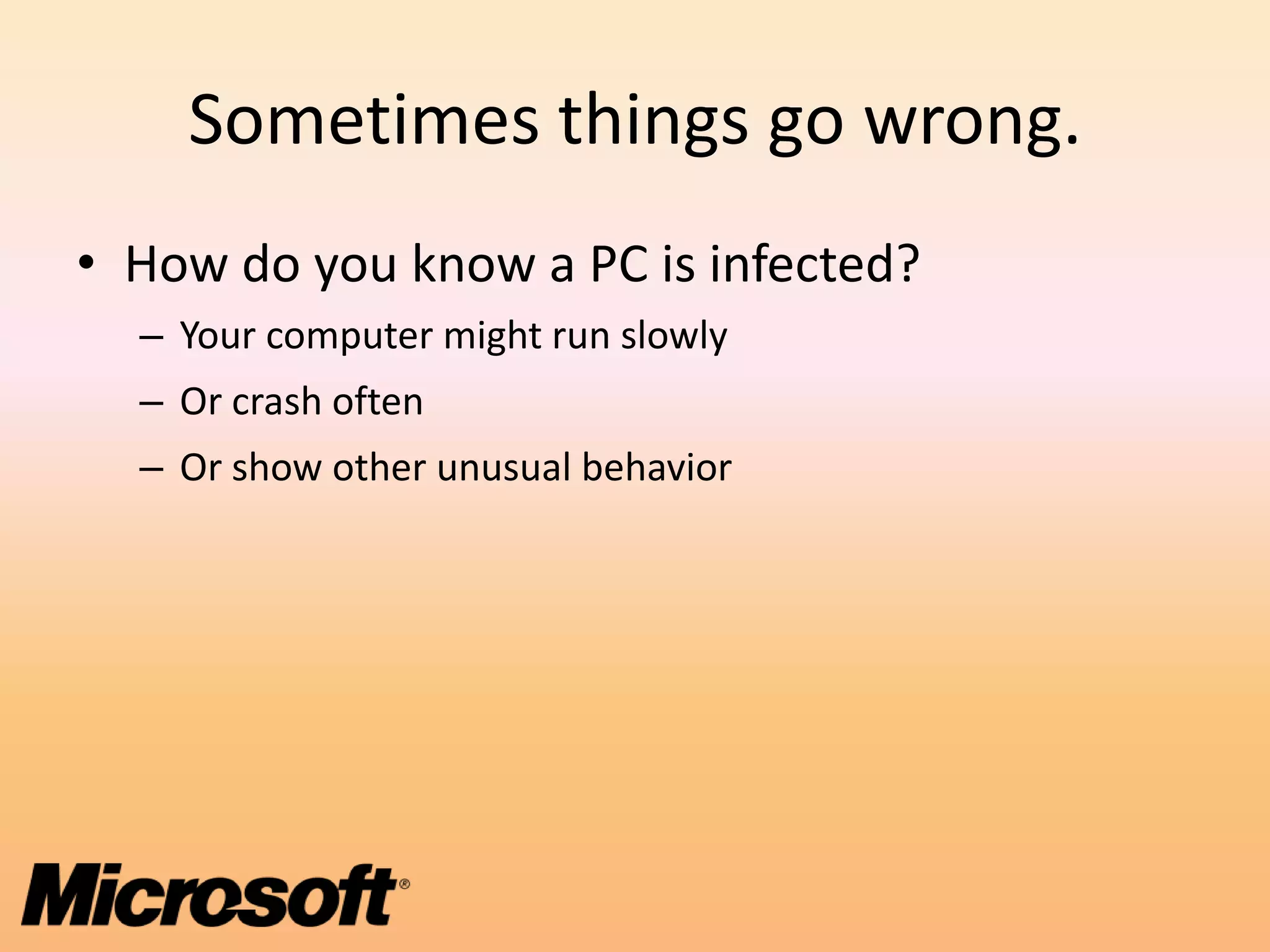 Sometimes things go wrong.

• How do you know a PC is infected?
– Your computer might run slowly
– Or crash often
– Or show other unusual behavior

Microsoft®